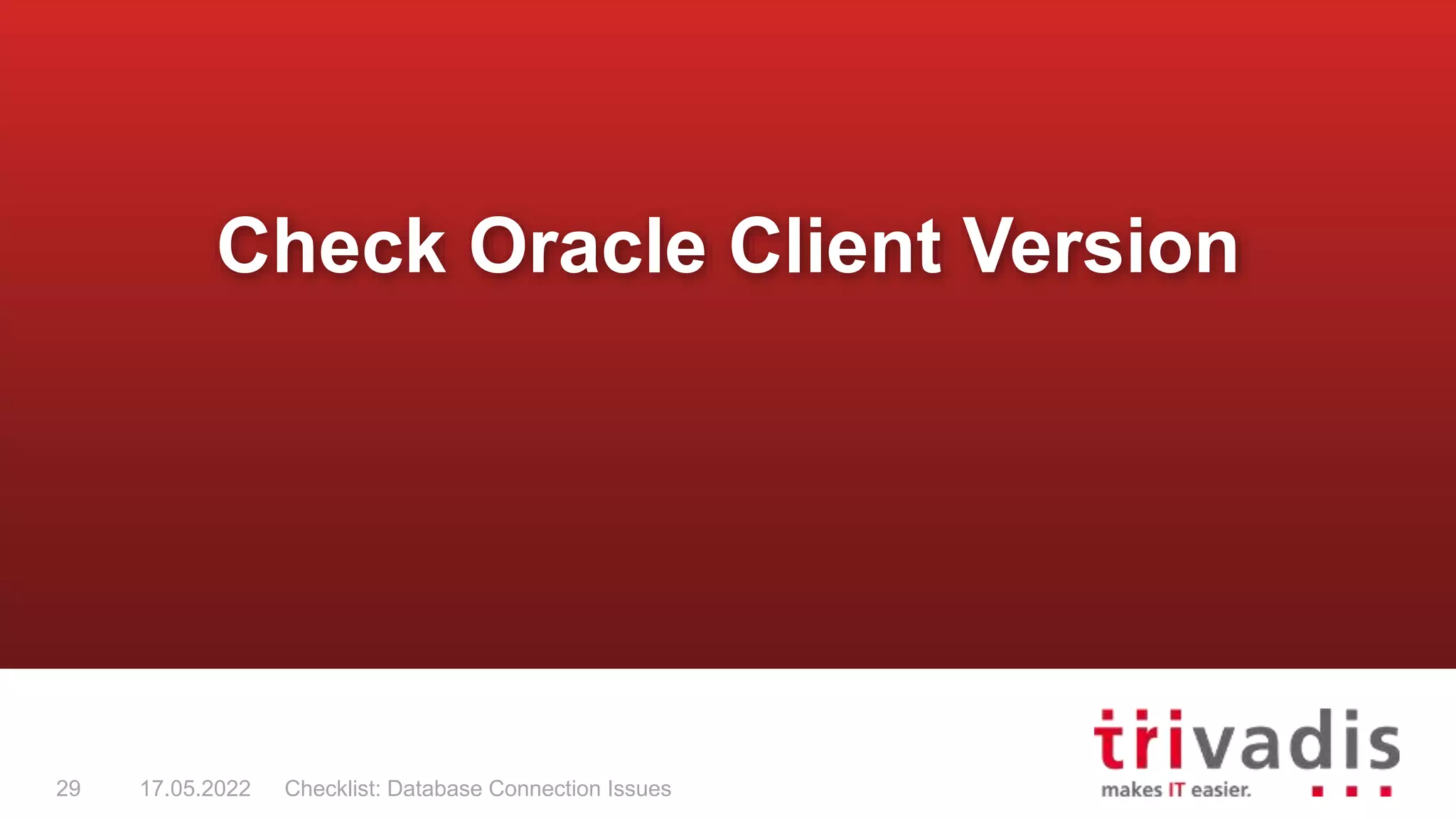 Check Oracle Client Version

29 17.05.2022 Checklist: Database Connection Issues

trivadis
makes IT easier.